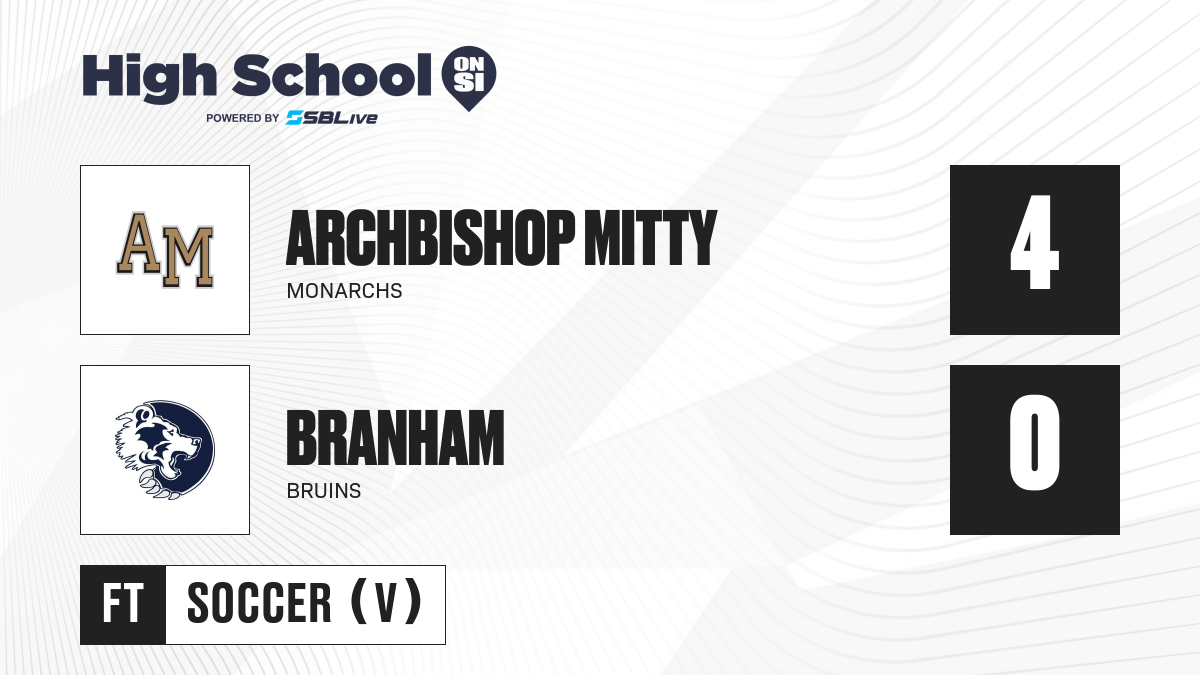 High School ON SI
POWERED BY SBLive

AM
ARCHBISHOP MITTY
MONARCHS
4

BRANHAM
BRUINS
0

FT
SOCCER (V)